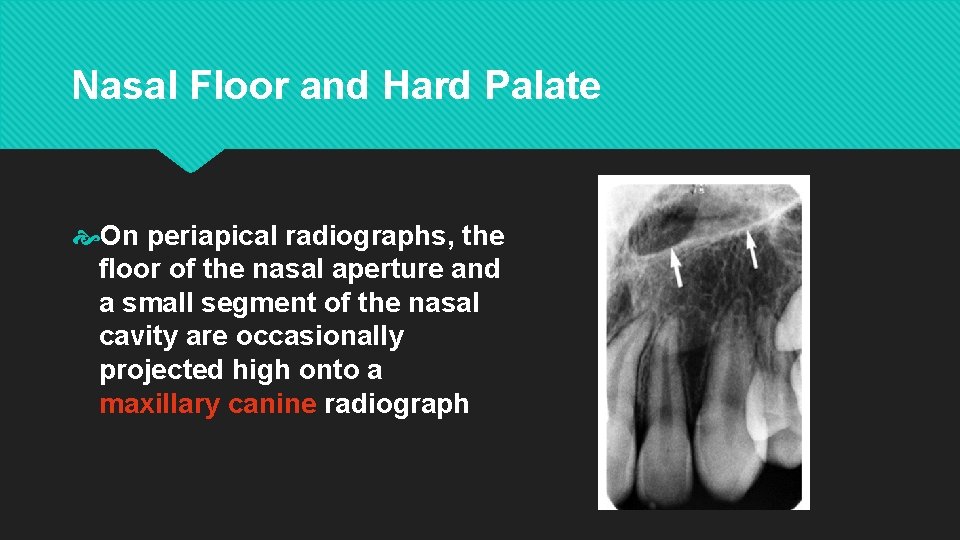 Nasal Floor and Hard Palate

On periapical radiographs, the floor of the nasal aperture and a small segment of the nasal cavity are occasionally projected high onto a maxillary canine radiograph